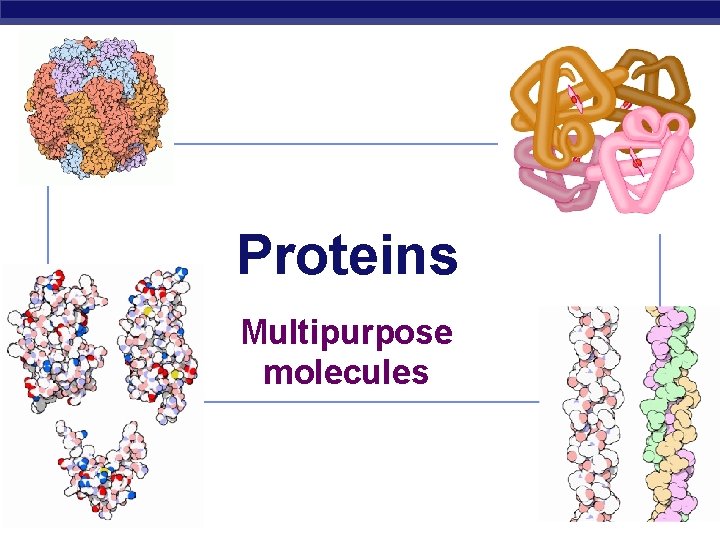 Proteins

Multipurpose molecules